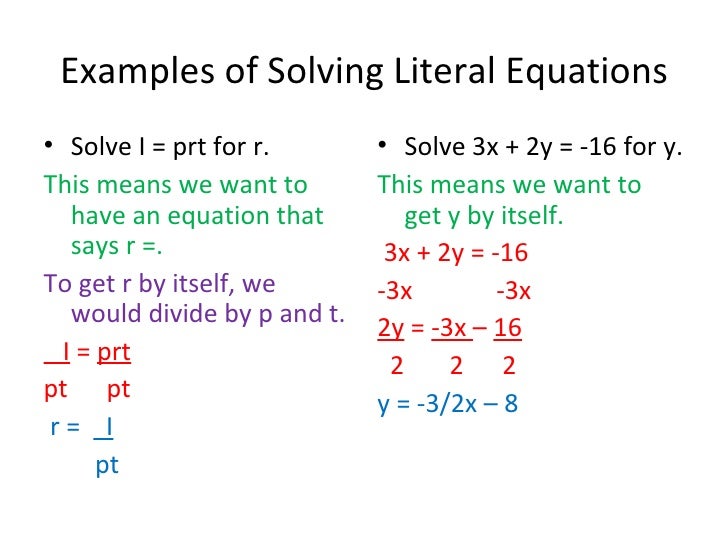 Examples of Solving Literal Equations

• Solve I = prt for r.

This means we want to have an equation that says r =.

To get r by itself, we would divide by p and t.

$\frac{I}{pt} = \frac{prt}{pt}$

$r = \frac{I}{pt}$

• Solve 3x + 2y = -16 for y.

This means we want to get y by itself.

3x + 2y = -16

-3x -3x

$\frac{2y}{2} = \frac{-3x}{2} - \frac{16}{2}$

y = -3/2x – 8